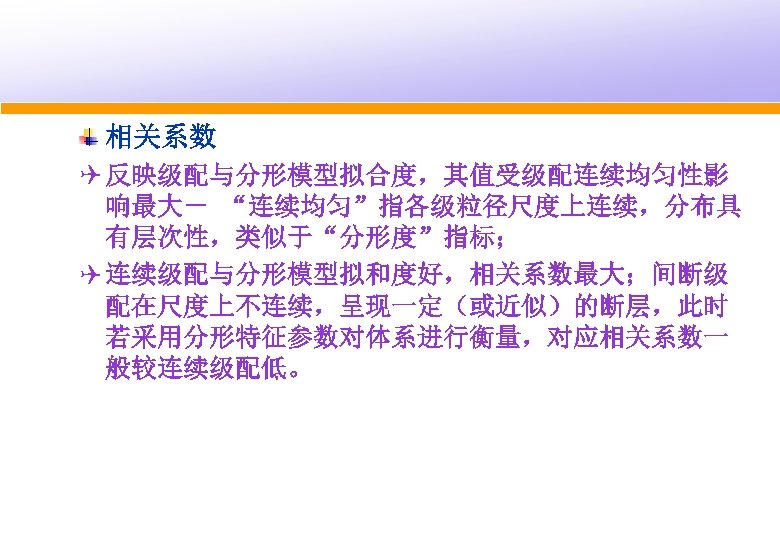 相关系数

反映级配与分形模型拟合度，其值受级配连续均匀性影响最大－ “连续均匀”指各级粒径尺度上连续，分布具有层次性，类似于“分形度”指标；

连续级配与分形模型拟和度好，相关系数最大；间断级配在尺度上不连续，呈现一定（或近似）的断层，此时若采用分形特征参数对体系进行衡量，对应相关系数一般较连续级配低。